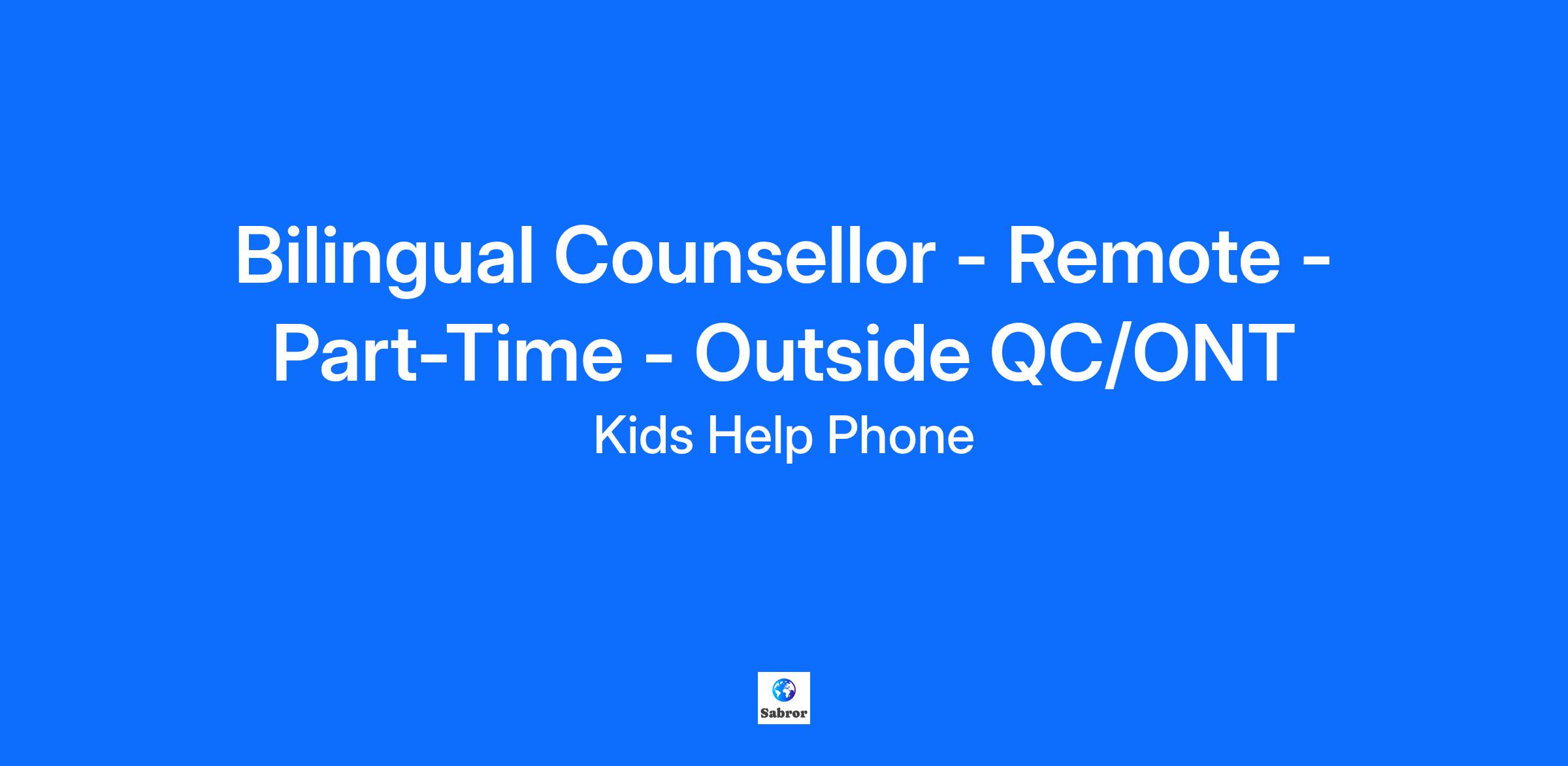 Bilingual Counsellor - Remote - Part-Time - Outside QC/ONT

Kids Help Phone

Sabror